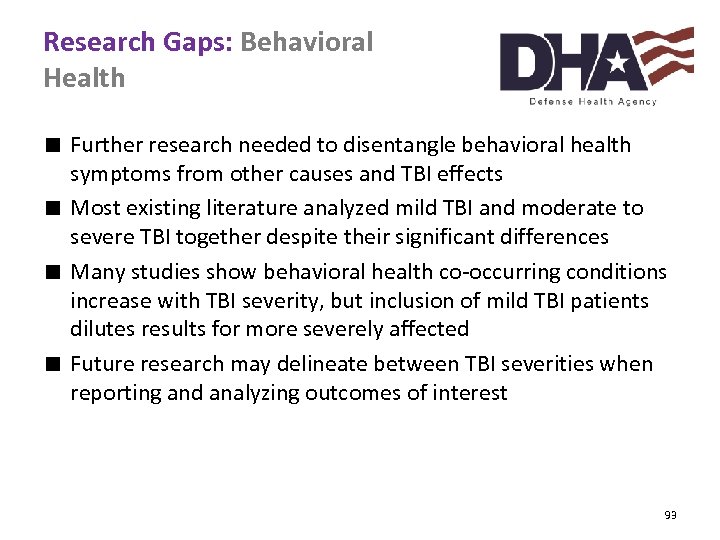 Research Gaps: Behavioral Health

DHA
Defense Health Agency

■ Further research needed to disentangle behavioral health symptoms from other causes and TBI effects

■ Most existing literature analyzed mild TBI and moderate to severe TBI together despite their significant differences

■ Many studies show behavioral health co-occurring conditions increase with TBI severity, but inclusion of mild TBI patients dilutes results for more severely affected

■ Future research may delineate between TBI severities when reporting and analyzing outcomes of interest

93